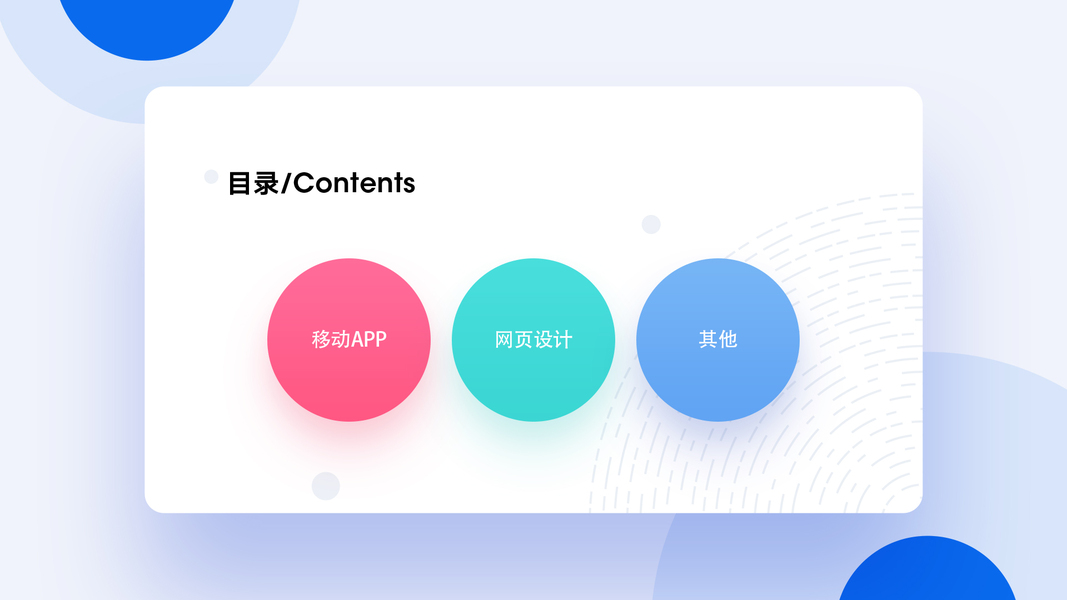 目录/Contents

移动APP

网页设计

其他